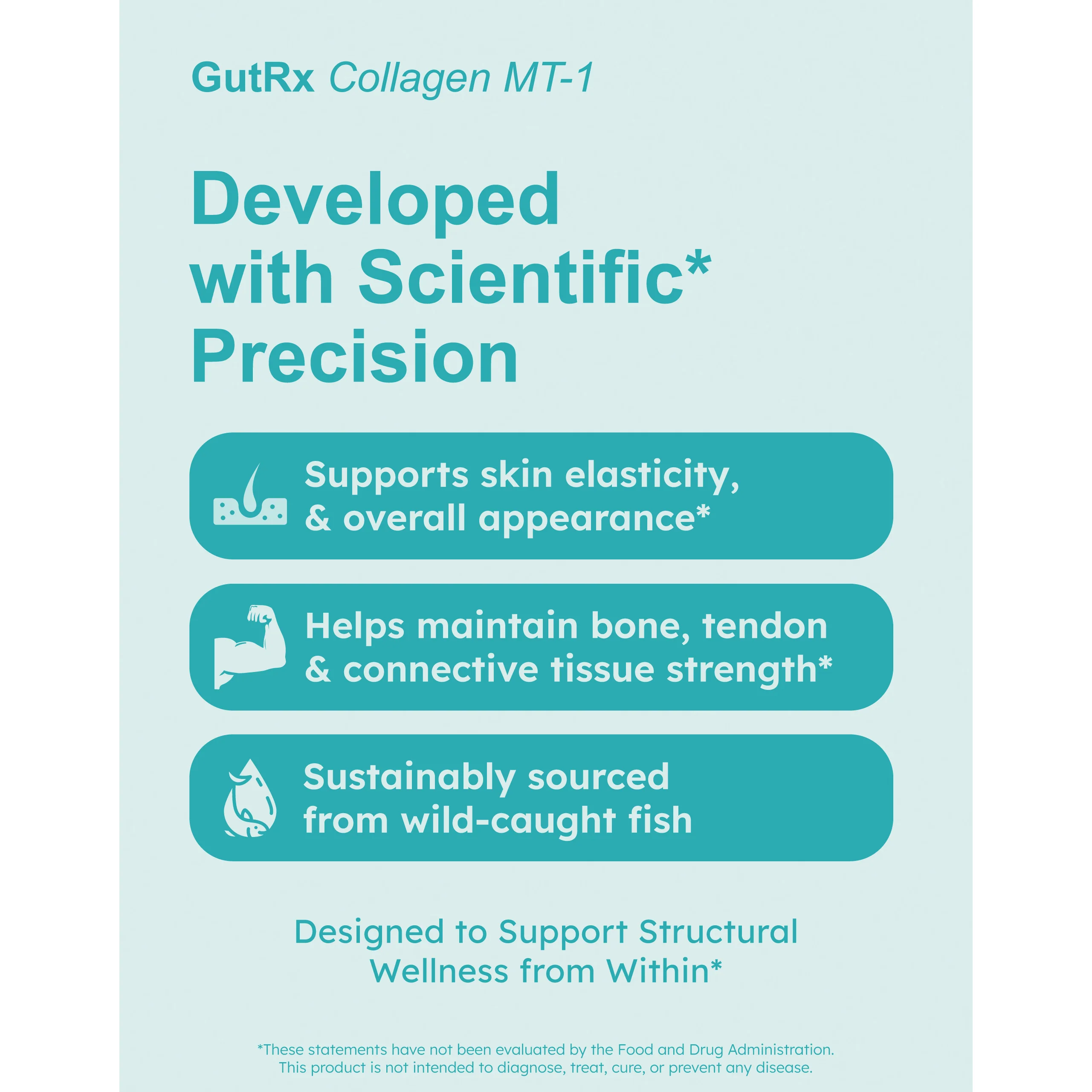 GutRx Collagen MT-1

Developed with Scientific* Precision

Supports skin elasticity, & overall appearance*

Helps maintain bone, tendon & connective tissue strength*

Sustainably sourced from wild-caught fish

Designed to Support Structural Wellness from Within*

*These statements have not been evaluated by the Food and Drug Administration. This product is not intended to diagnose, treat, cure, or prevent any disease.